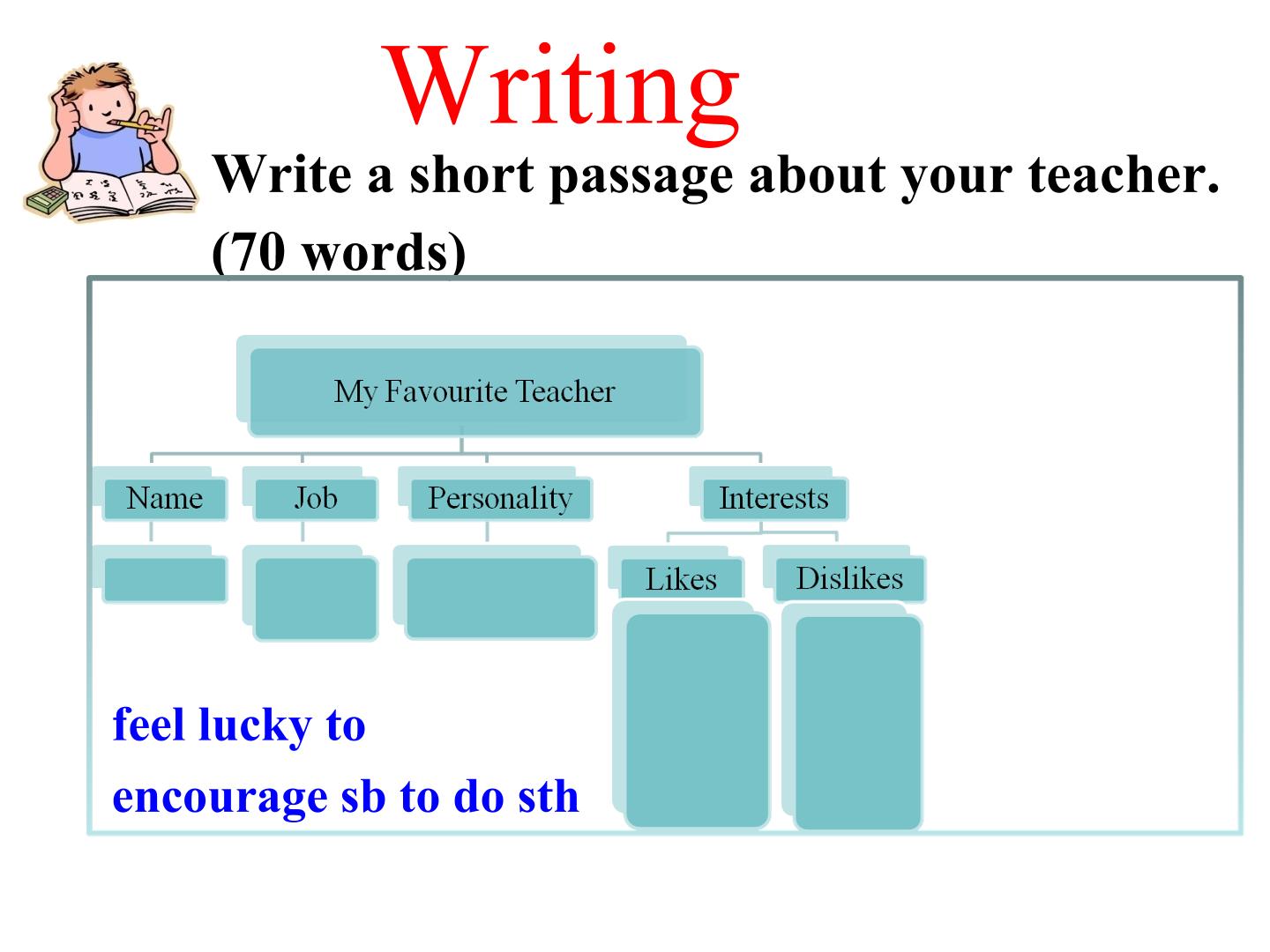 Writing

Write a short passage about your teacher. (70 words)

My Favourite Teacher

Name

Job

Personality

Interests

Likes

Dislikes

feel lucky to

encourage sb to do sth